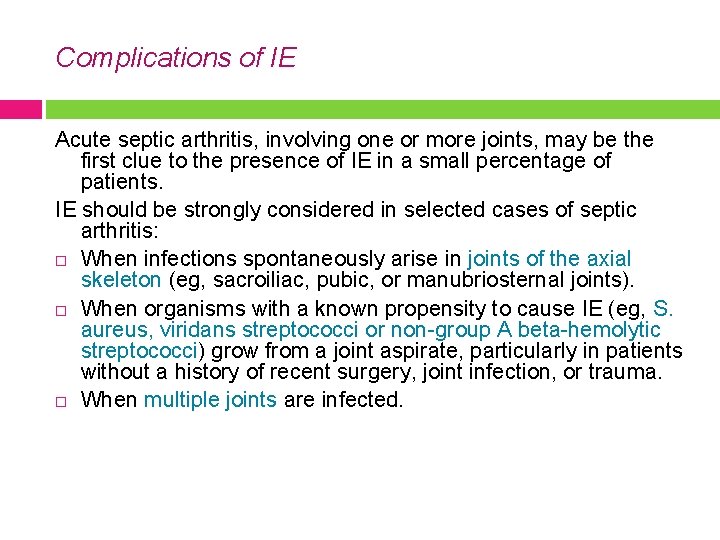 Complications of IE

Acute septic arthritis, involving one or more joints, may be the first clue to the presence of IE in a small percentage of patients.

IE should be strongly considered in selected cases of septic arthritis:

□ When infections spontaneously arise in joints of the axial skeleton (eg, sacroiliac, pubic, or manubriosternal joints).

□ When organisms with a known propensity to cause IE (eg, S. aureus, viridans streptococci or non-group A beta-hemolytic streptococci) grow from a joint aspirate, particularly in patients without a history of recent surgery, joint infection, or trauma.

□ When multiple joints are infected.